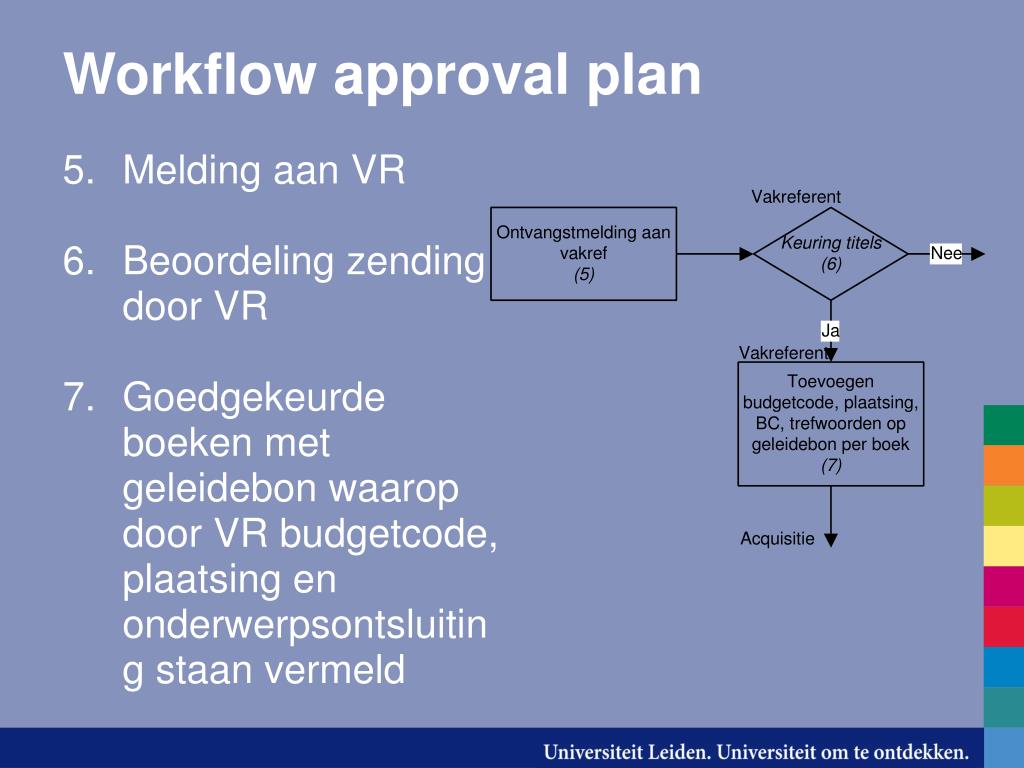 Workflow approval plan

5. Melding aan VR

6. Beoordeling zending door VR

7. Goedgekeurde boeken met geleidebon waarop door VR budgetcode, plaatsing en onderwerpsontsluitin g staan vermeld

Ontvangstmelding aan vakref
(5)

Vakreferent

Keuring titels
(6)

Nee

Ja

Vakreferent

Toevoegen budgetcode, plaatsing, BC, trefwoorden op geleidebon per boek
(7)

Acquisitie

Universiteit Leiden. Universiteit om te ontdekken.